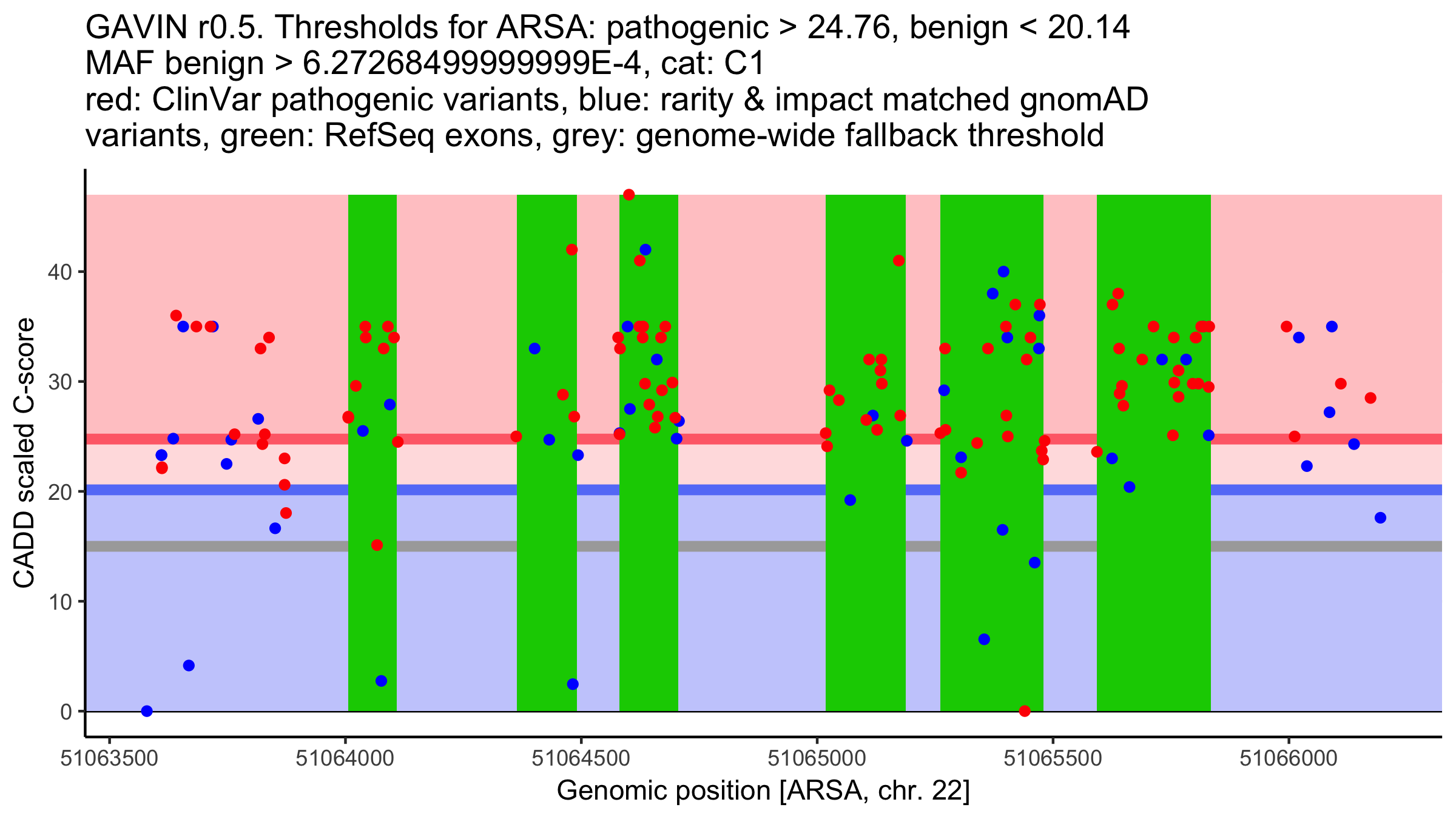 GAVIN r0.5. Thresholds for ARSA: pathogenic > 24.76, benign < 20.14
MAF benign > 6.27268499999999E-4, cat: C1
red: ClinVar pathogenic variants, blue: rarity & impact matched gnomAD variants, green: RefSeq exons, grey: genome-wide fallback threshold

CADD scaled C-score

40
30
20
10
0

51063500 51064000 51064500 51065000 51065500 51066000

Genomic position [ARSA, chr. 22]